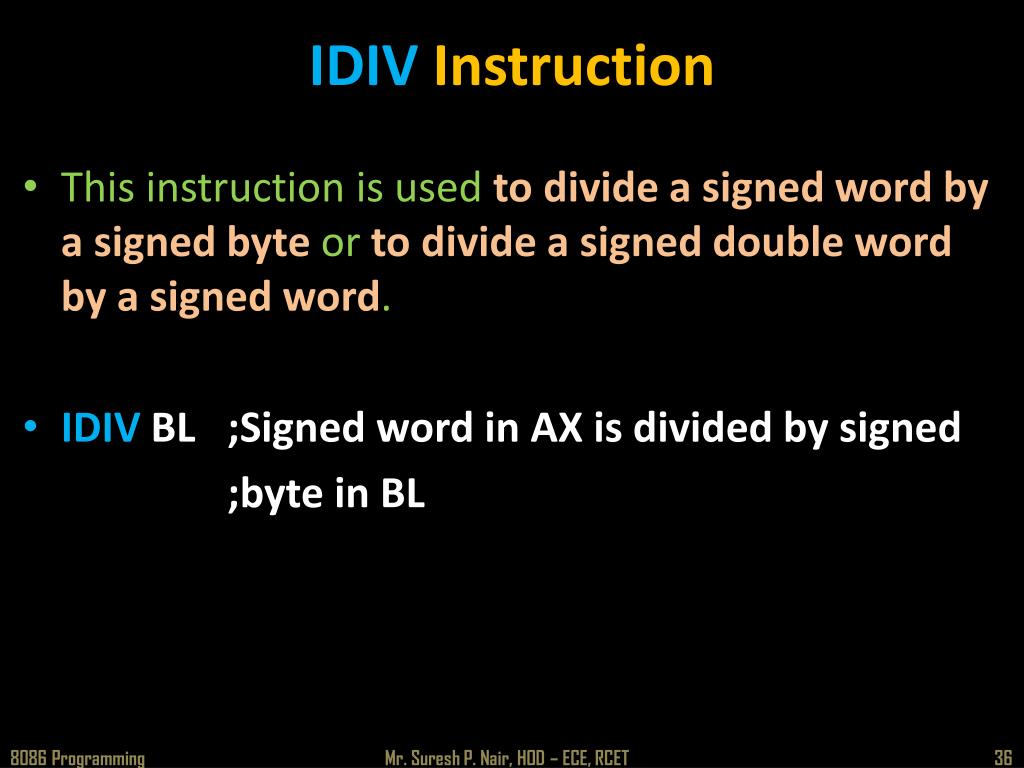 IDIV Instruction

• This instruction is used to divide a signed word by a signed byte or to divide a signed double word by a signed word.

• IDIV BL ;Signed word in AX is divided by signed
;byte in BL

8086 Programming Mr. Suresh P. Nair, HOD – ECE, RCET 36